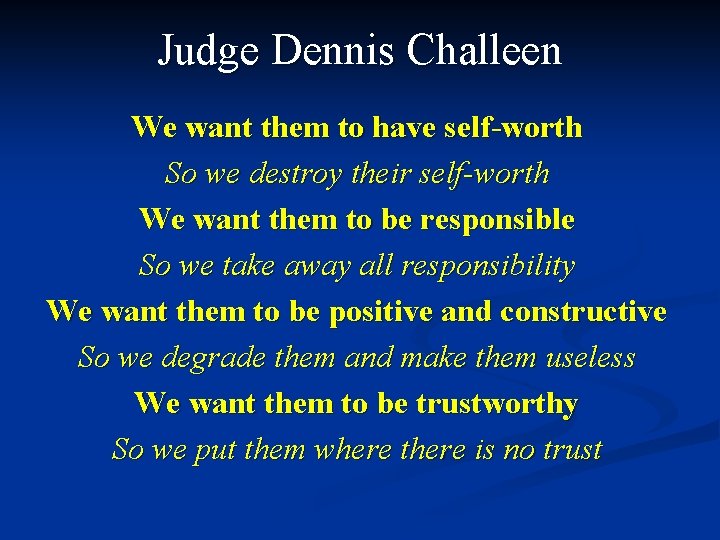 Judge Dennis Challeen

We want them to have self-worth

So we destroy their self-worth

We want them to be responsible

So we take away all responsibility

We want them to be positive and constructive

So we degrade them and make them useless

We want them to be trustworthy

So we put them where there is no trust